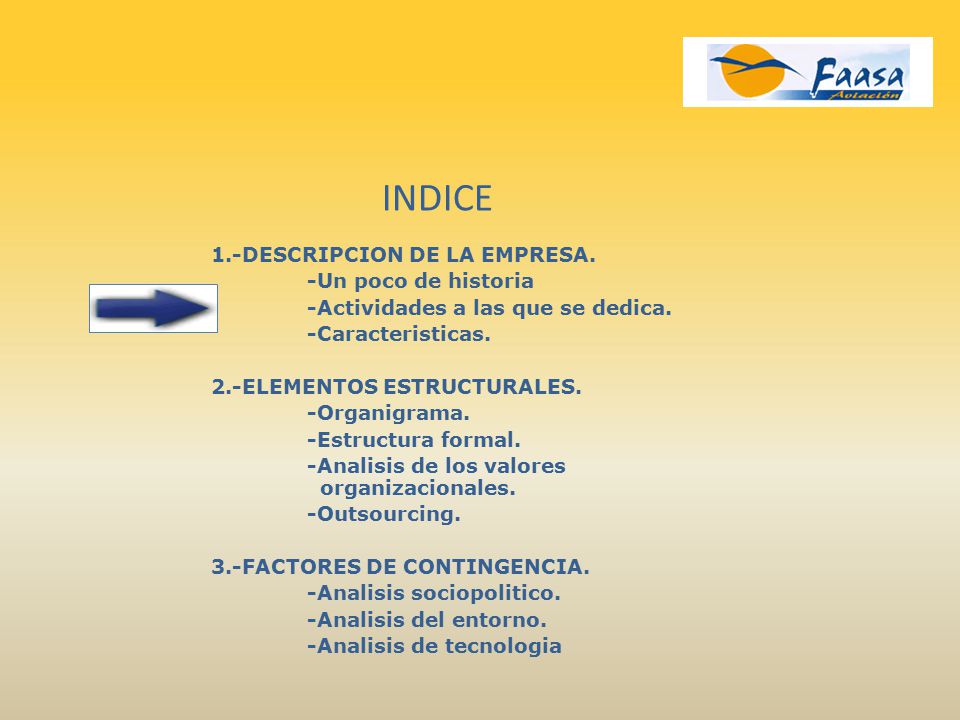 Faasa
Aviación

INDICE

1.-DESCRIPCION DE LA EMPRESA.
-Un poco de historia
-Actividades a las que se dedica.
-Caracteristicas.

2.-ELEMENTOS ESTRUCTURALES.
-Organigrama.
-Estructura formal.
-Analisis de los valores organizacionales.
-Outsourcing.

3.-FACTORES DE CONTINGENCIA.
-Analisis sociopolitico.
-Analisis del entorno.
-Analisis de tecnologia